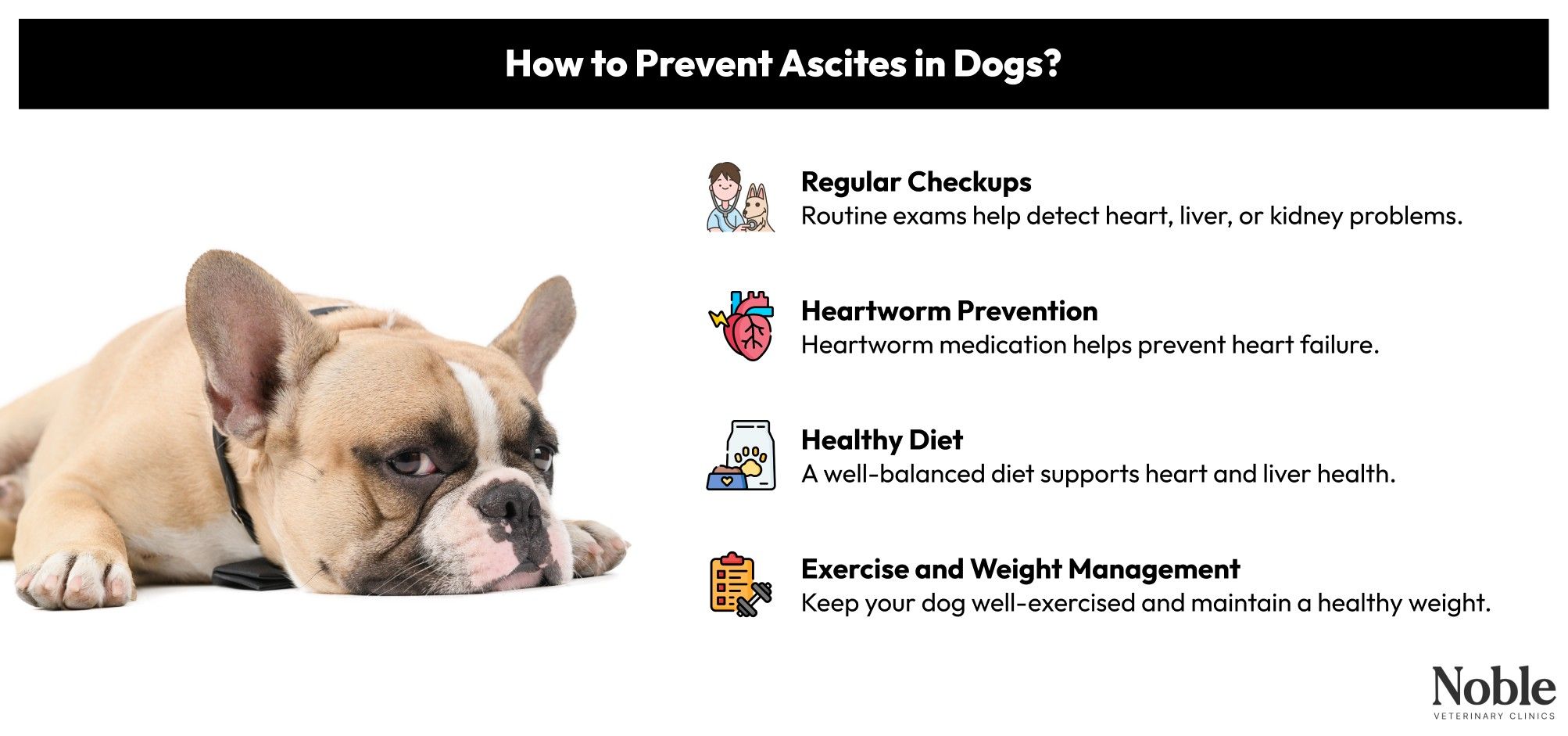 How to Prevent Ascites in Dogs?

Regular Checkups
Routine exams help detect heart, liver, or kidney problems.

Heartworm Prevention
Heartworm medication helps prevent heart failure.

Healthy Diet
A well-balanced diet supports heart and liver health.

Exercise and Weight Management
Keep your dog well-exercised and maintain a healthy weight.

Noble
VETERINARY CLINICS